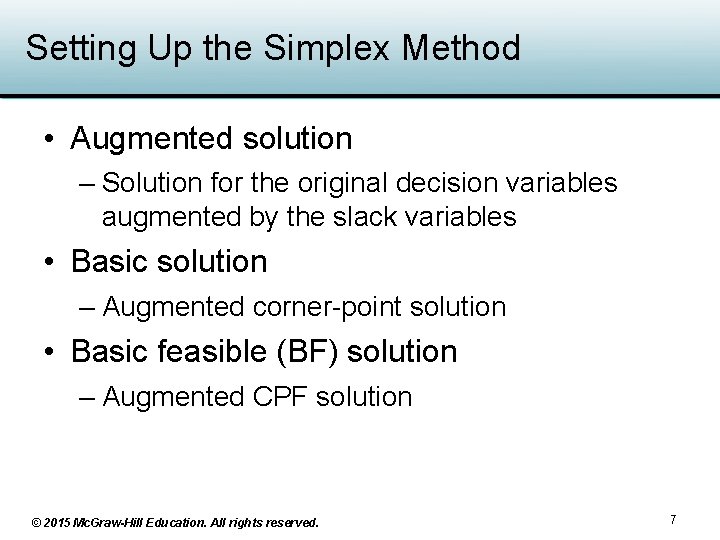 Setting Up the Simplex Method

• Augmented solution
– Solution for the original decision variables augmented by the slack variables

• Basic solution
– Augmented corner-point solution

• Basic feasible (BF) solution
– Augmented CPF solution

© 2015 McGraw-Hill Education. All rights reserved.

7